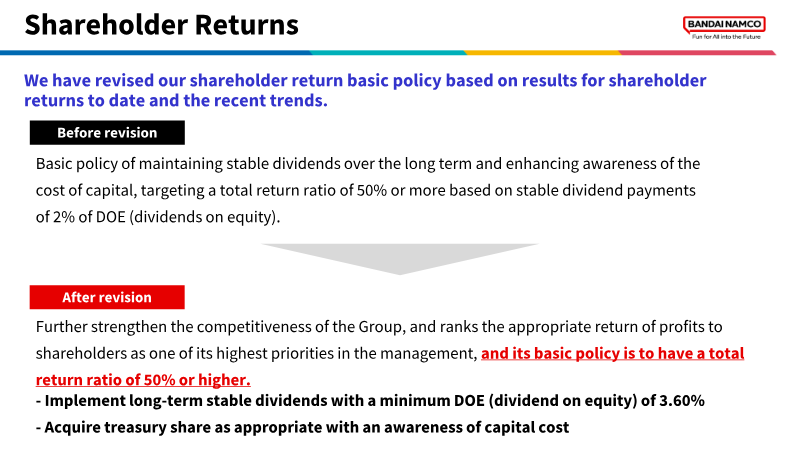 Shareholder Returns

BANDAI NAMCO
Fun for All into the Future

We have revised our shareholder return basic policy based on results for shareholder returns to date and the recent trends.

Before revision

Basic policy of maintaining stable dividends over the long term and enhancing awareness of the cost of capital, targeting a total return ratio of 50% or more based on stable dividend payments of 2% of DOE (dividends on equity).

After revision

Further strengthen the competitiveness of the Group, and ranks the appropriate return of profits to shareholders as one of its highest priorities in the management, and its basic policy is to have a total return ratio of 50% or higher.

- Implement long-term stable dividends with a minimum DOE (dividend on equity) of 3.60%
- Acquire treasury share as appropriate with an awareness of capital cost